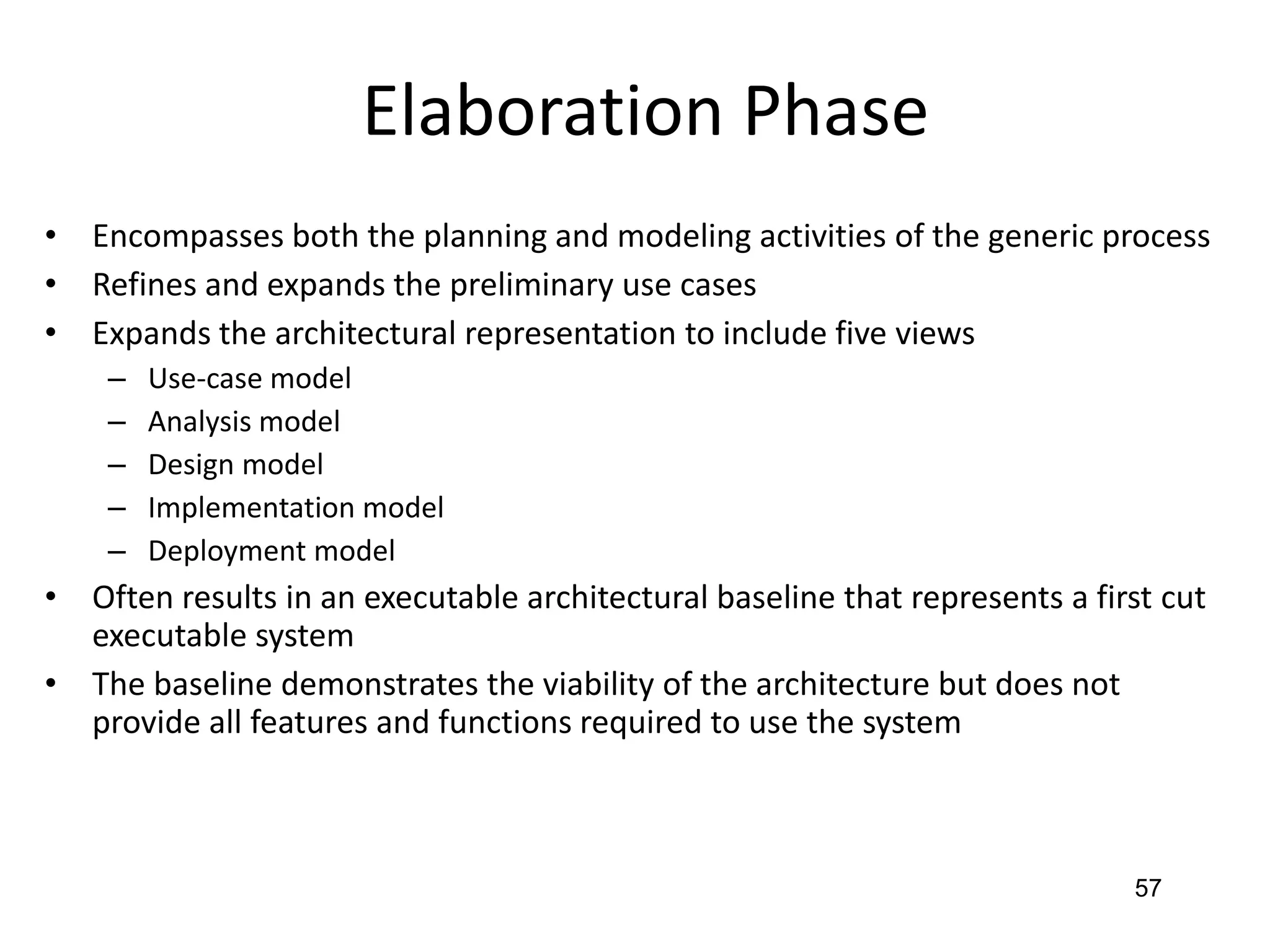 Elaboration Phase

• Encompasses both the planning and modeling activities of the generic process
• Refines and expands the preliminary use cases
• Expands the architectural representation to include five views
– Use-case model
– Analysis model
– Design model
– Implementation model
– Deployment model
• Often results in an executable architectural baseline that represents a first cut executable system
• The baseline demonstrates the viability of the architecture but does not provide all features and functions required to use the system

57